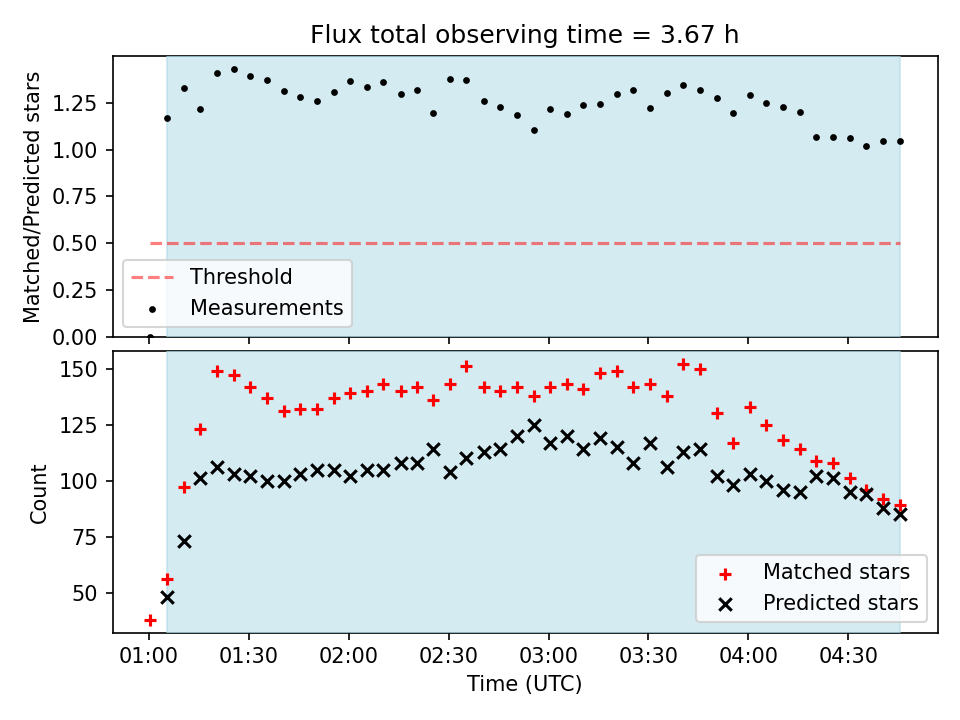 Flux total observing time = 3.67 h

Matched/Predicted stars

1.25
1.00
0.75
0.50
0.25
0.00

Threshold
Measurements

Count

150
125
100
75
50

Matched stars
Predicted stars

01:00 01:30 02:00 02:30 03:00 03:30 04:00 04:30

Time (UTC)